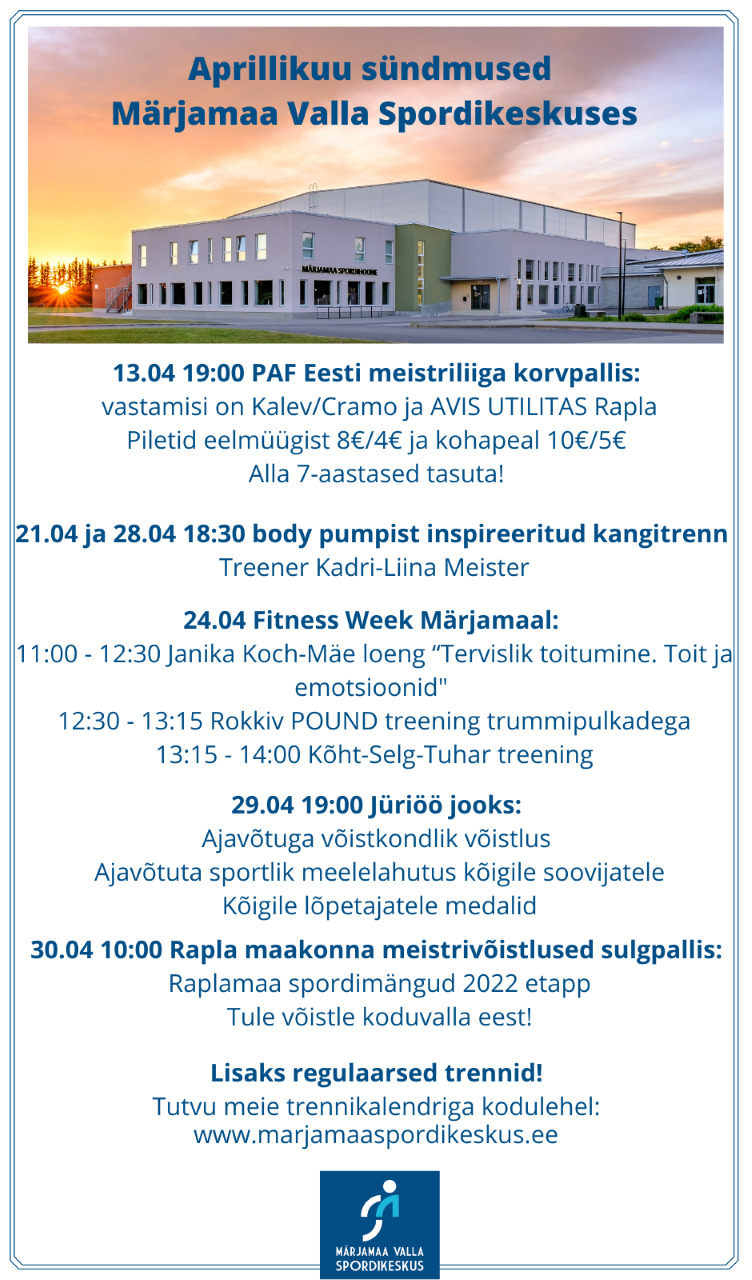 Aprillikuu sündmused
Märjamaa Valla Spordikeskuses

MÄRJAMAA SPORDIHOONE

13.04 19:00 PAF Eesti meistriliiga korvpallis:
vastamisi on Kalev/Cramo ja AVIS UTILITAS Rapla
Piletid eelmüügist 8€/4€ ja kohapeal 10€/5€
Alla 7-aastased tasuta!

21.04 ja 28.04 18:30 body pumpist inspireeritud kangitrenn
Treener Kadri-Liina Meister

24.04 Fitness Week Märjamaal:
11:00 - 12:30 Janika Koch-Mäe loeng “Tervislik toitumine. Toit ja emotsioonid"
12:30 - 13:15 Rokkiv POUND treening trummipulkadega
13:15 - 14:00 Kõht-Selg-Tuhar treening

29.04 19:00 Jüriöö jooks:
Ajavõtuga võistkondlik võistlus
Ajavõtuta sportlik meelelahutus kõigile soovijatele
Kõigile lõpetajatele medalid

30.04 10:00 Rapla maakonna meistrivõistlused sulgpallis:
Raplamaa spordimängud 2022 etapp
Tule võistle koduvalla eest!

Lisaks regulaarsed trennid!
Tutvu meie trennikalendriga kodulehel:
www.marjamaaspordikeskus.ee

MÄRJAMAA VALLA SPORDIKESKUS